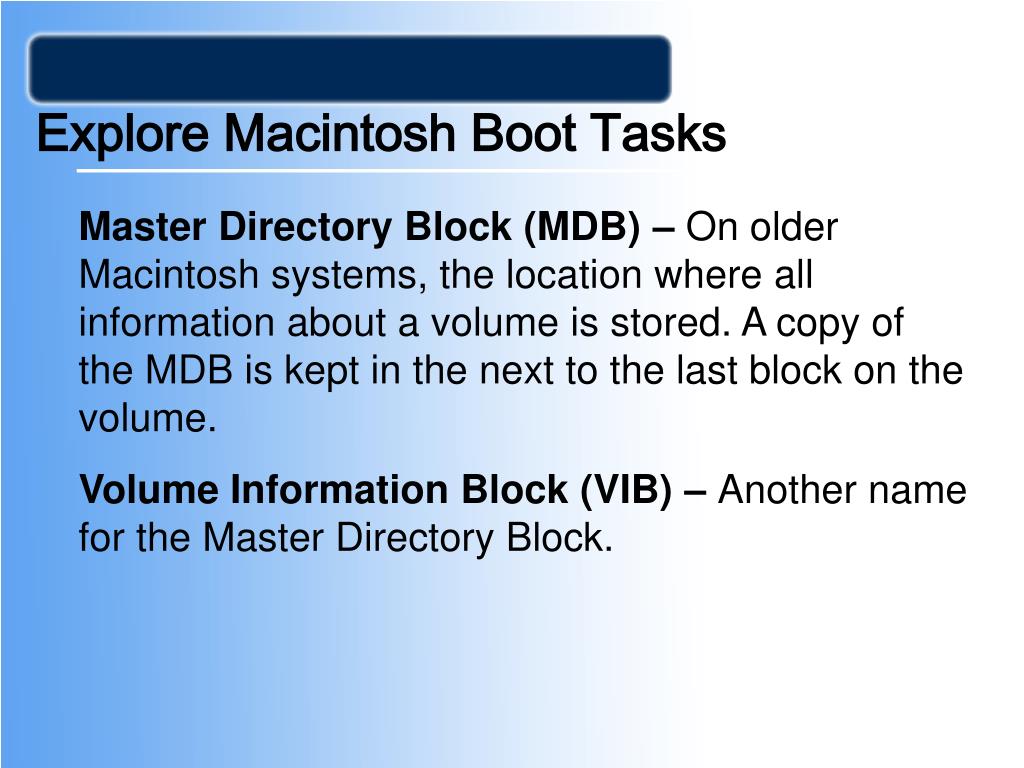 Explore Macintosh Boot Tasks

Master Directory Block (MDB) – On older Macintosh systems, the location where all information about a volume is stored. A copy of the MDB is kept in the next to the last block on the volume.

Volume Information Block (VIB) – Another name for the Master Directory Block.